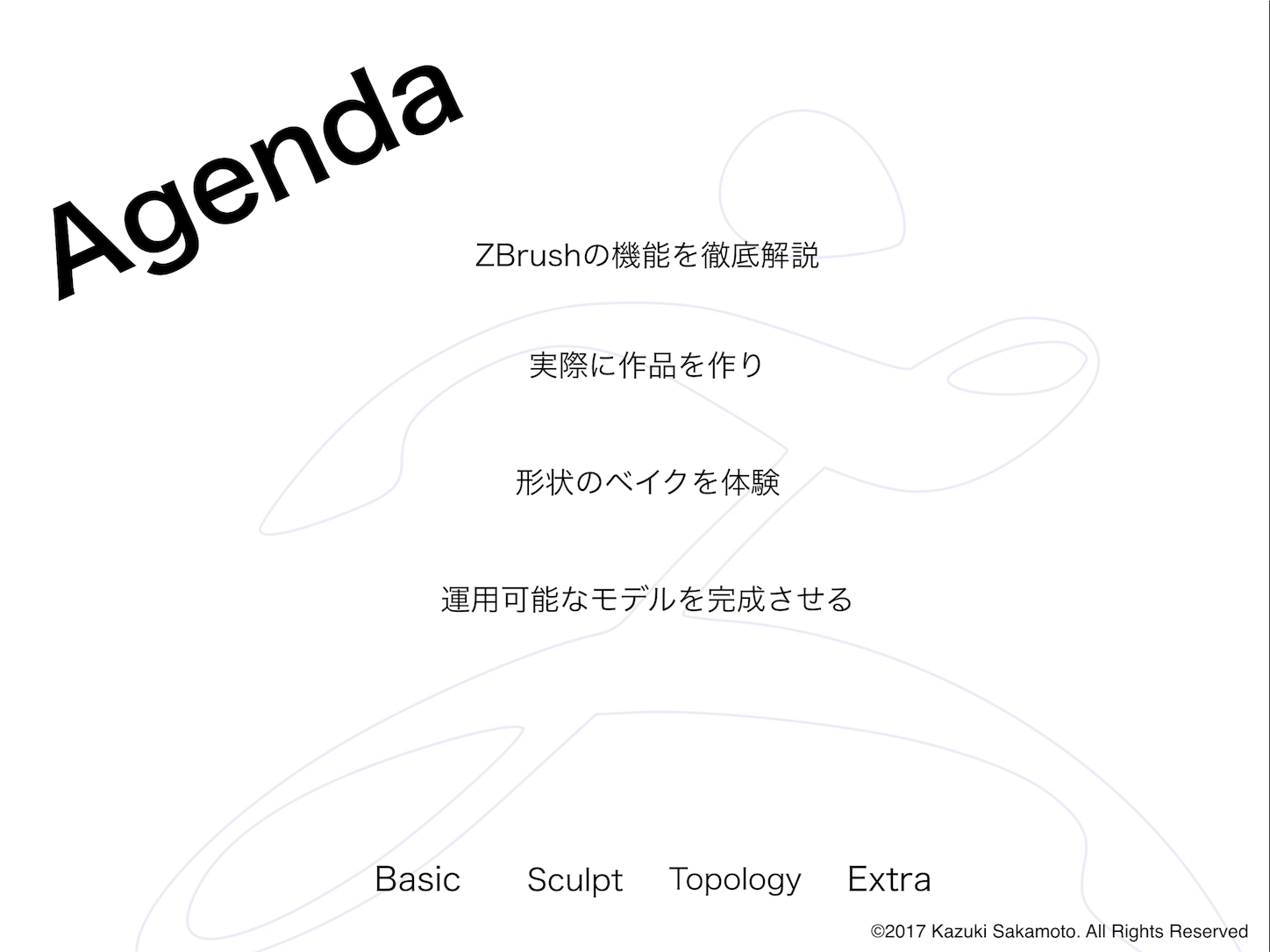 Agenda

ZBrushの機能を徹底解説

実際に作品を作り

形状のベイクを体験

運用可能なモデルを完成させる

Basic Sculpt Topology Extra

©2017 Kazuki Sakamoto. All Rights Reserved